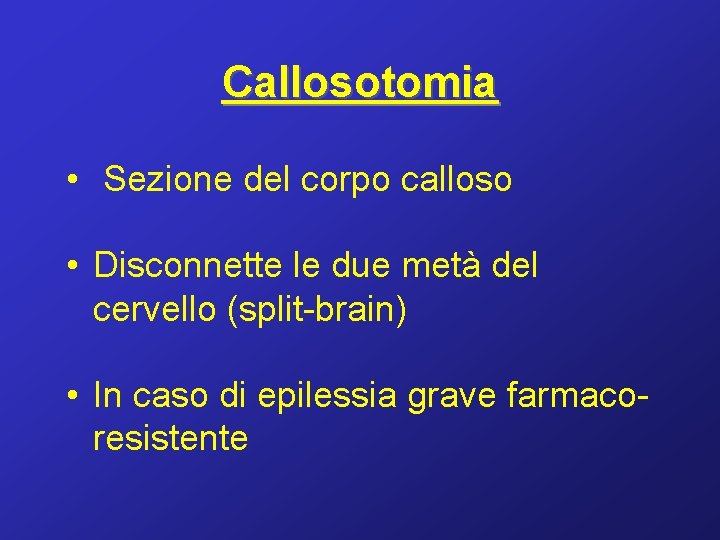 Callosotomia

• Sezione del corpo calloso

• Disconnette le due metà del cervello (split-brain)

• In caso di epilessia grave farmaco-resistente